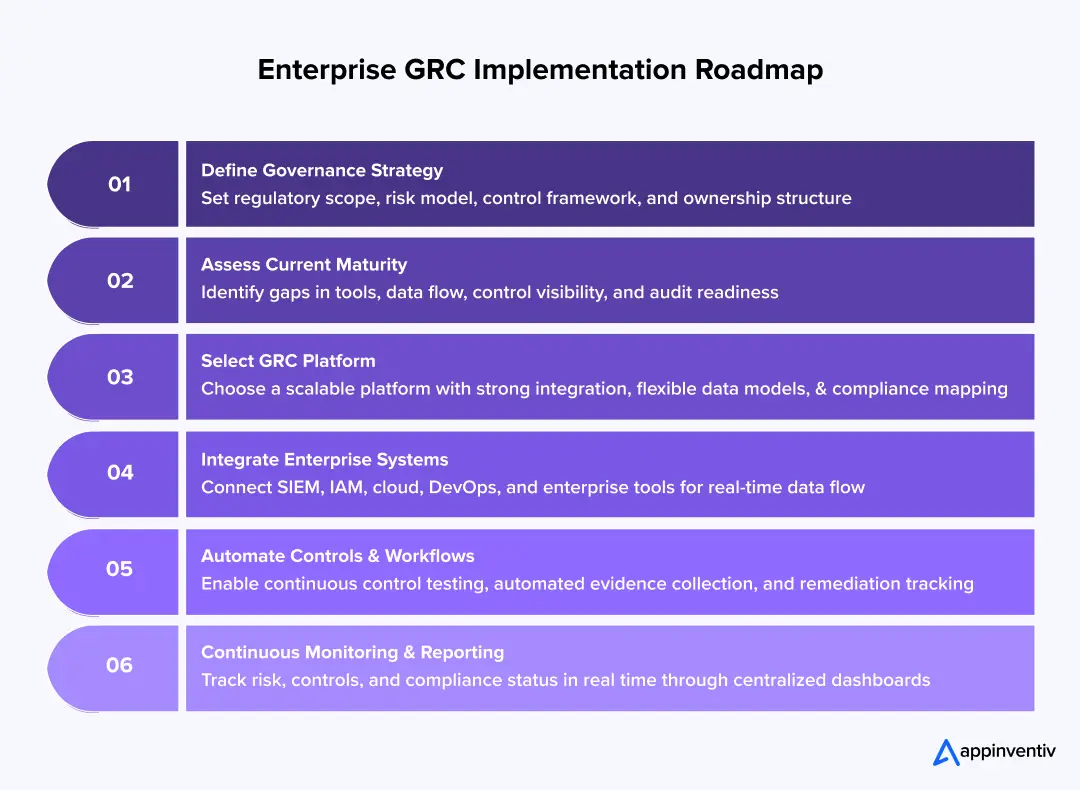 Enterprise GRC Implementation Roadmap

01
Define Governance Strategy
Set regulatory scope, risk model, control framework, and ownership structure

02
Assess Current Maturity
Identify gaps in tools, data flow, control visibility, and audit readiness

03
Select GRC Platform
Choose a scalable platform with strong integration, flexible data models, & compliance mapping

04
Integrate Enterprise Systems
Connect SIEM, IAM, cloud, DevOps, and enterprise tools for real-time data flow

05
Automate Controls & Workflows
Enable continuous control testing, automated evidence collection, and remediation tracking

06
Continuous Monitoring & Reporting
Track risk, controls, and compliance status in real time through centralized dashboards

appinventiv